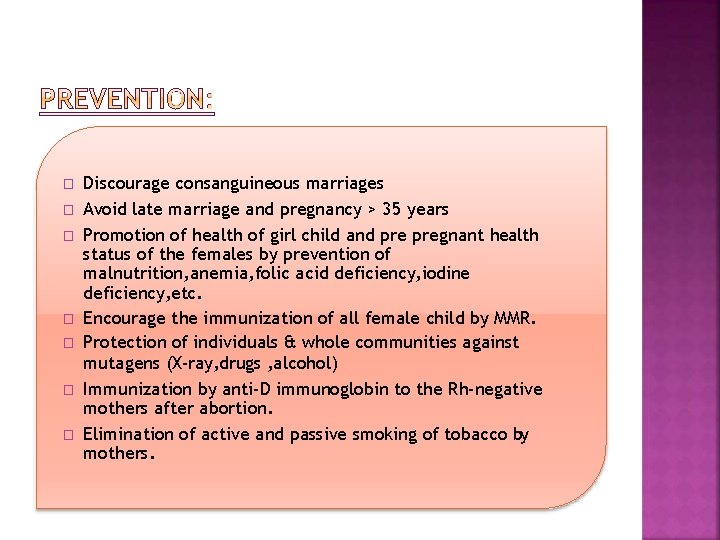 PREVENTION:

□ Discourage consanguineous marriages
□ Avoid late marriage and pregnancy > 35 years
□ Promotion of health of girl child and pre pregnant health status of the females by prevention of malnutrition,anemia,folic acid deficiency,iodine deficiency,etc.
□ Encourage the immunization of all female child by MMR.
□ Protection of individuals & whole communities against mutagens (X-ray,drugs ,alcohol)
□ Immunization by anti-D immunoglobin to the Rh-negative mothers after abortion.
□ Elimination of active and passive smoking of tobacco by mothers.